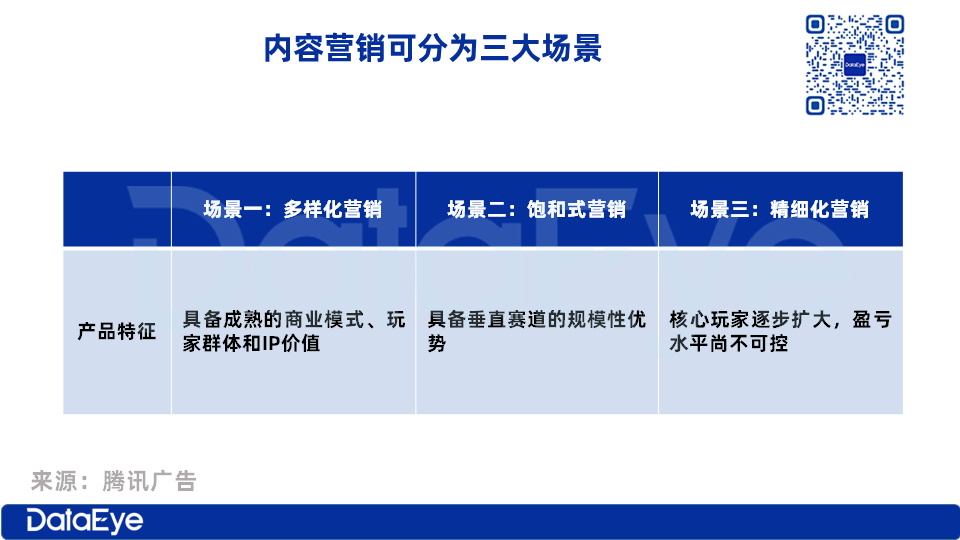 内容营销可分为三大场景

DataEye

| | 场景一：多样化营销 | 场景二：饱和式营销 | 场景三：精细化营销 |
|---|---|---|---|
| 产品特征 | 具备成熟的商业模式、玩家群体和IP价值 | 具备垂直赛道的规模性优势 | 核心玩家逐步扩大，盈亏水平尚不可控 |

来源：腾讯广告

DataEye